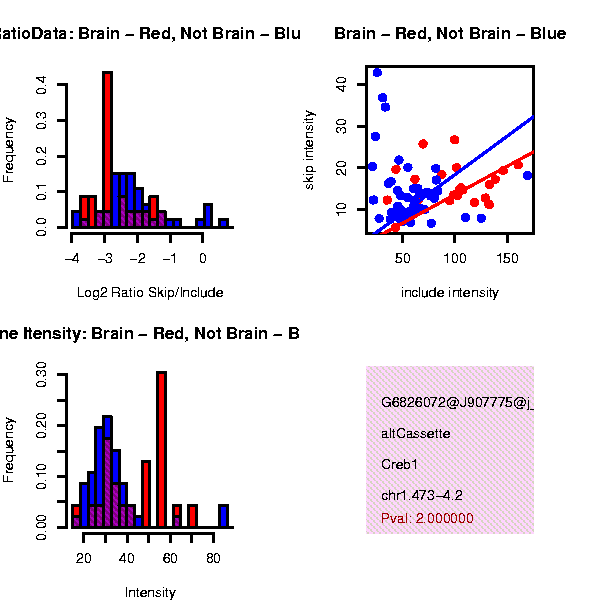 atioData: Brain – Red, Not Brain – Blu

Frequency

0.0
0.1
0.2
0.3
0.4

−4
−3
−2
−1
0

Log2 Ratio Skip/Include

Brain – Red, Not Brain – Blue

skip intensity

10
20
30
40

50
100
150

include intensity

ne Itensity: Brain – Red, Not Brain – B

Frequency

0.00
0.10
0.20
0.30

20
40
60
80

Intensity

G6826072@J907775@j_

altCassette

Creb1

chr1.473−4.2

Pval: 2.000000